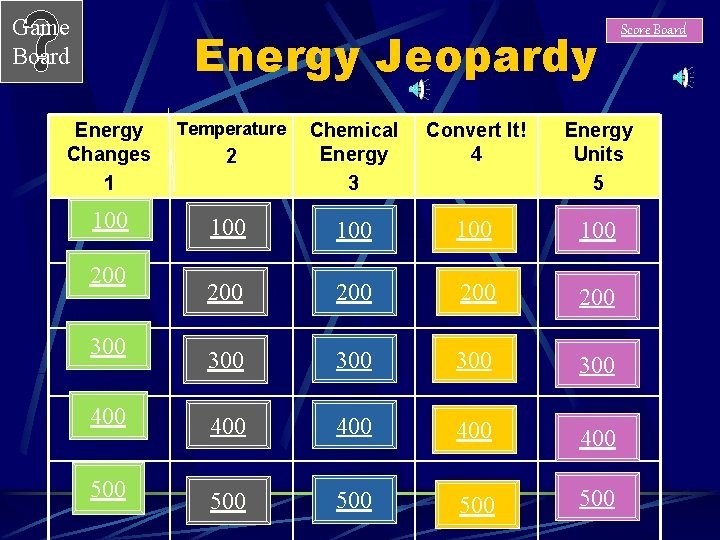 Game Board

Score Board

Energy Jeopardy

| Energy Changes 1 | Temperature 2 | Chemical Energy 3 | Convert It! 4 | Energy Units 5 |
|---|---|---|---|---|
| 100 | 100 | 100 | 100 | 100 |
| 200 | 200 | 200 | 200 | 200 |
| 300 | 300 | 300 | 300 | 300 |
| 400 | 400 | 400 | 400 | 400 |
| 500 | 500 | 500 | 500 | 500 |